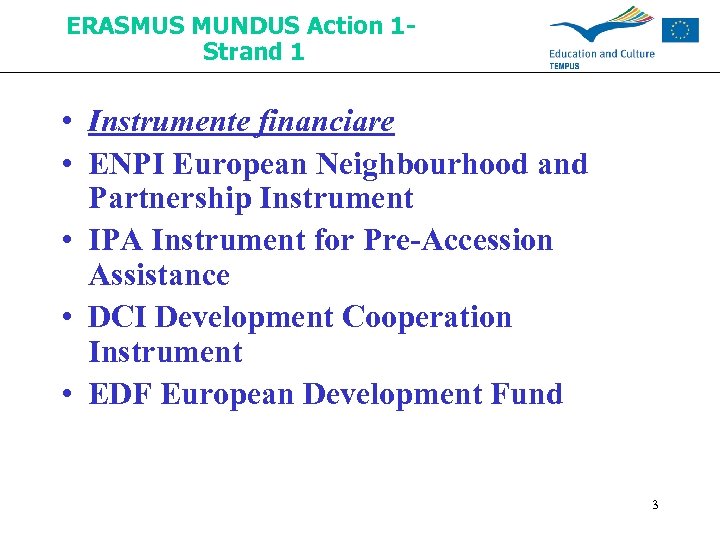 ERASMUS MUNDUS Action 1- Strand 1

Education and Culture
TEMPUS

• Instrumente financiare
• ENPI European Neighbourhood and Partnership Instrument
• IPA Instrument for Pre-Accession Assistance
• DCI Development Cooperation Instrument
• EDF European Development Fund

3